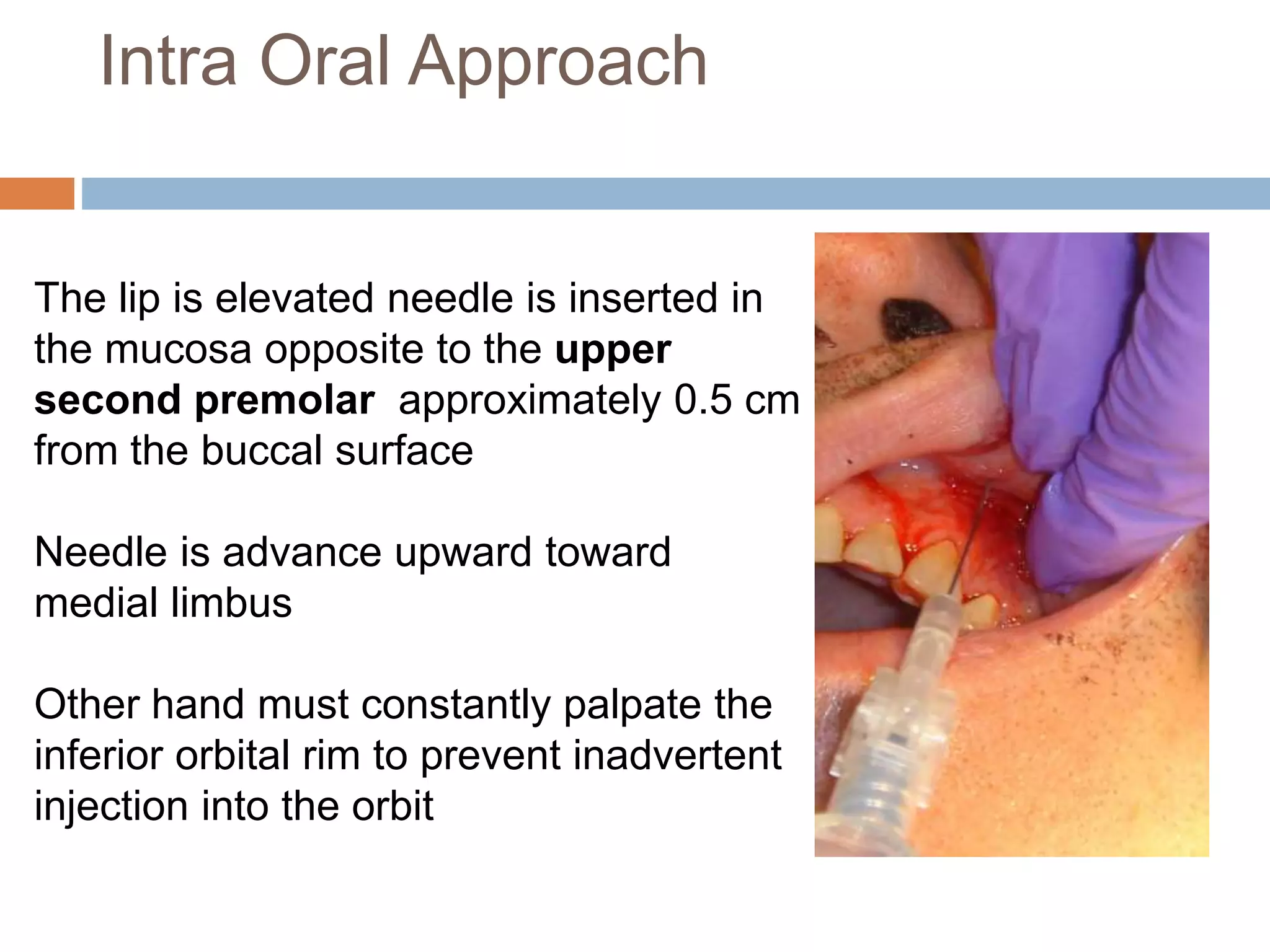 Intra Oral Approach

The lip is elevated needle is inserted in the mucosa opposite to the upper second premolar approximately 0.5 cm from the buccal surface

Needle is advance upward toward medial limbus

Other hand must constantly palpate the inferior orbital rim to prevent inadvertent injection into the orbit